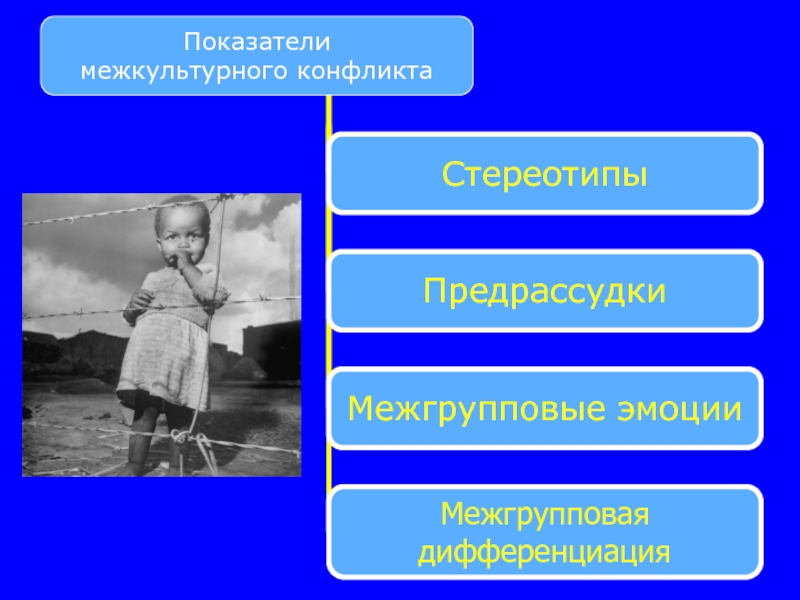 Показатели
межкультурного конфликта

Стереотипы

Предрассудки

Межгрупповые эмоции

Межгрупповая
дифференциация